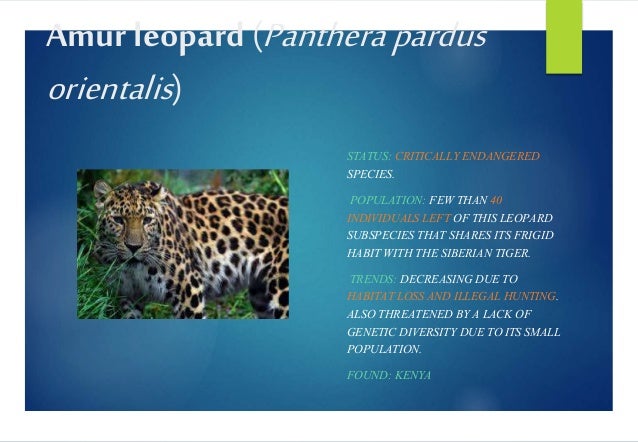 Amur leopard (Panthera pardus orientalis)

STATUS: CRITICALLY ENDANGERED SPECIES.

POPULATION: FEW THAN 40 INDIVIDUALS LEFT OF THIS LEOPARD SUBSPECIES THAT SHARES ITS FRIGID HABIT WITH THE SIBERIAN TIGER.

TRENDS: DECREASING DUE TO HABITAT LOSS AND ILLEGAL HUNTING. ALSO THREATENED BY A LACK OF GENETIC DIVERSITY DUE TO ITS SMALL POPULATION.

FOUND: KENYA